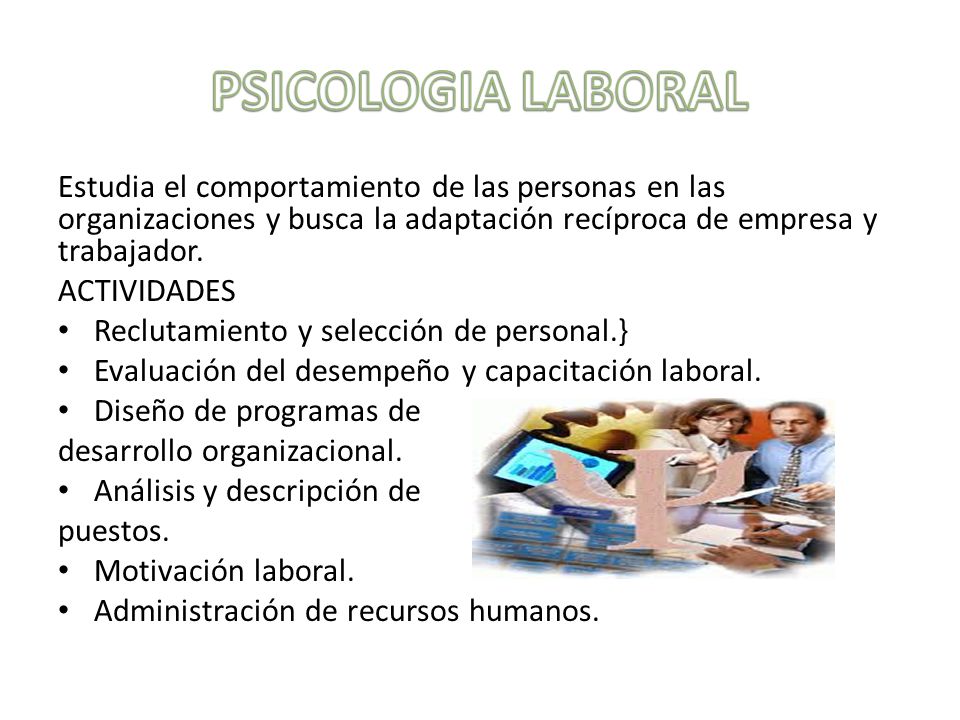 PSICOLOGIA LABORAL

Estudia el comportamiento de las personas en las organizaciones y busca la adaptación recíproca de empresa y trabajador.

ACTIVIDADES

• Reclutamiento y selección de personal.}
• Evaluación del desempeño y capacitación laboral.
• Diseño de programas de desarrollo organizacional.
• Análisis y descripción de puestos.
• Motivación laboral.
• Administración de recursos humanos.